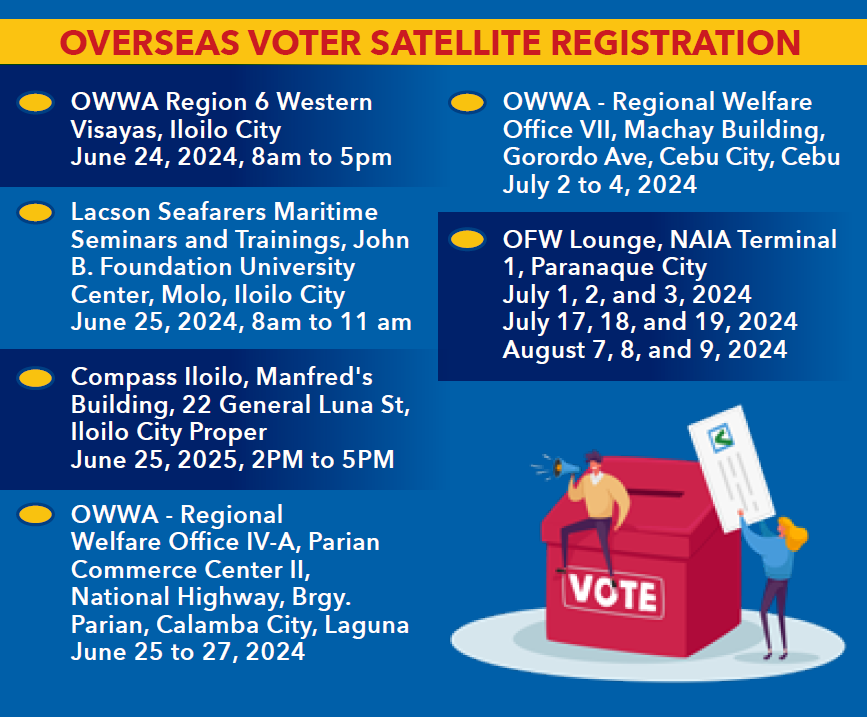 OVERSEAS VOTER SATELLITE REGISTRATION

OWWA Region 6 Western Visayas, Iloilo City
June 24, 2024, 8am to 5pm

Lacson Seafarers Maritime Seminars and Trainings, John B. Foundation University Center, Molo, Iloilo City
June 25, 2024, 8am to 11 am

Compass Iloilo, Manfred's Building, 22 General Luna St, Iloilo City Proper
June 25, 2025, 2PM to 5PM

OWWA - Regional Welfare Office IV-A, Parian Commerce Center II, National Highway, Brgy. Parian, Calamba City, Laguna
June 25 to 27, 2024

OWWA - Regional Welfare Office VII, Machay Building, Gorordo Ave, Cebu City, Cebu
July 2 to 4, 2024

OFW Lounge, NAIA Terminal 1, Paranaque City
July 1, 2, and 3, 2024
July 17, 18, and 19, 2024
August 7, 8, and 9, 2024

VOTE